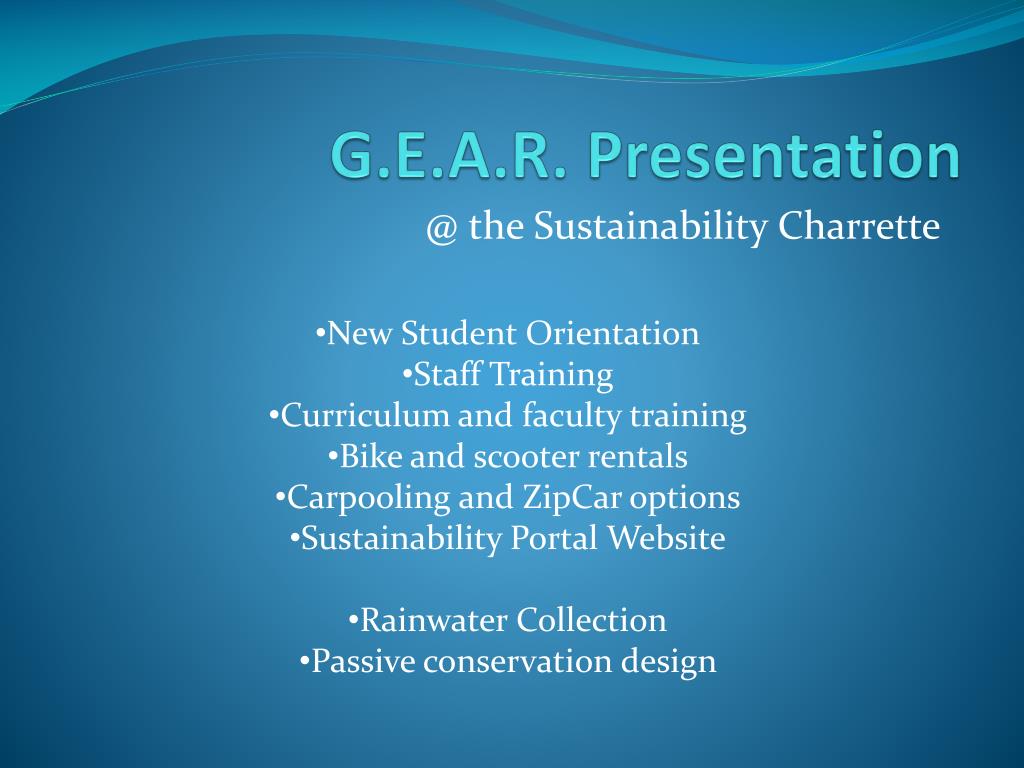 G.E.A.R. Presentation

@ the Sustainability Charrette

•New Student Orientation
•Staff Training
•Curriculum and faculty training
•Bike and scooter rentals
•Carpooling and ZipCar options
•Sustainability Portal Website

•Rainwater Collection
•Passive conservation design